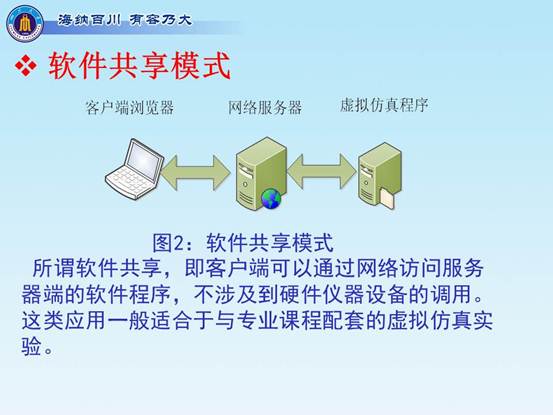 海纳百川 有容乃大

❖ 软件共享模式

客户端浏览器

网络服务器

虚拟仿真程序

图2：软件共享模式

所谓软件共享，即客户端可以通过网络访问服务器端的软件程序，不涉及到硬件仪器设备的调用。这类应用一般适合于与专业课程配套的虚拟仿真实验。